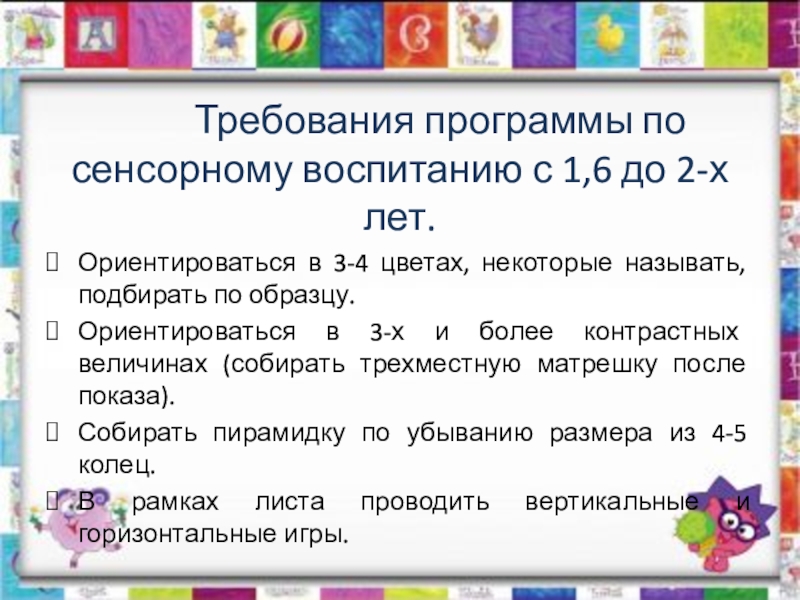 Требования программы по сенсорному воспитанию с 1,6 до 2-х лет.

Ориентироваться в 3-4 цветах, некоторые называть, подбирать по образцу.

Ориентироваться в 3-х и более контрастных величинах (собирать трехместную матрешку после показа).

Собирать пирамидку по убыванию размера из 4-5 колец.

В рамках листа проводить вертикальные и горизонтальные игры.